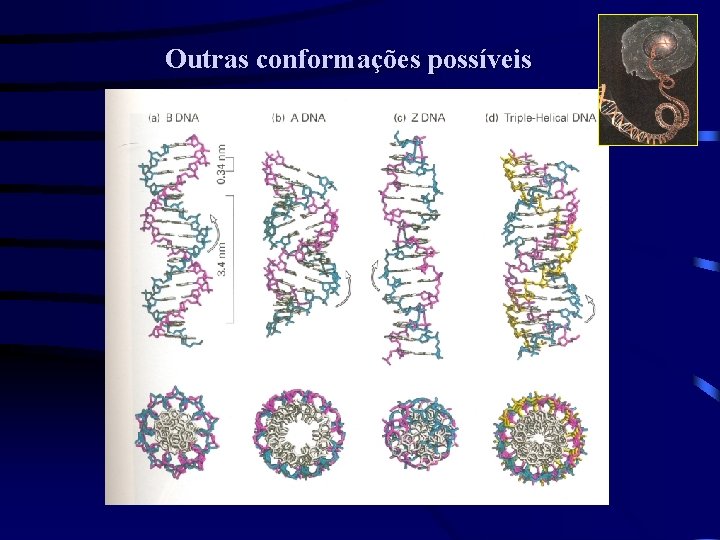 Outras conformações possíveis

(a) B DNA

(b) A DNA

(c) Z DNA

(d) Triple-Helical DNA

0.34 nm

3.4 nm